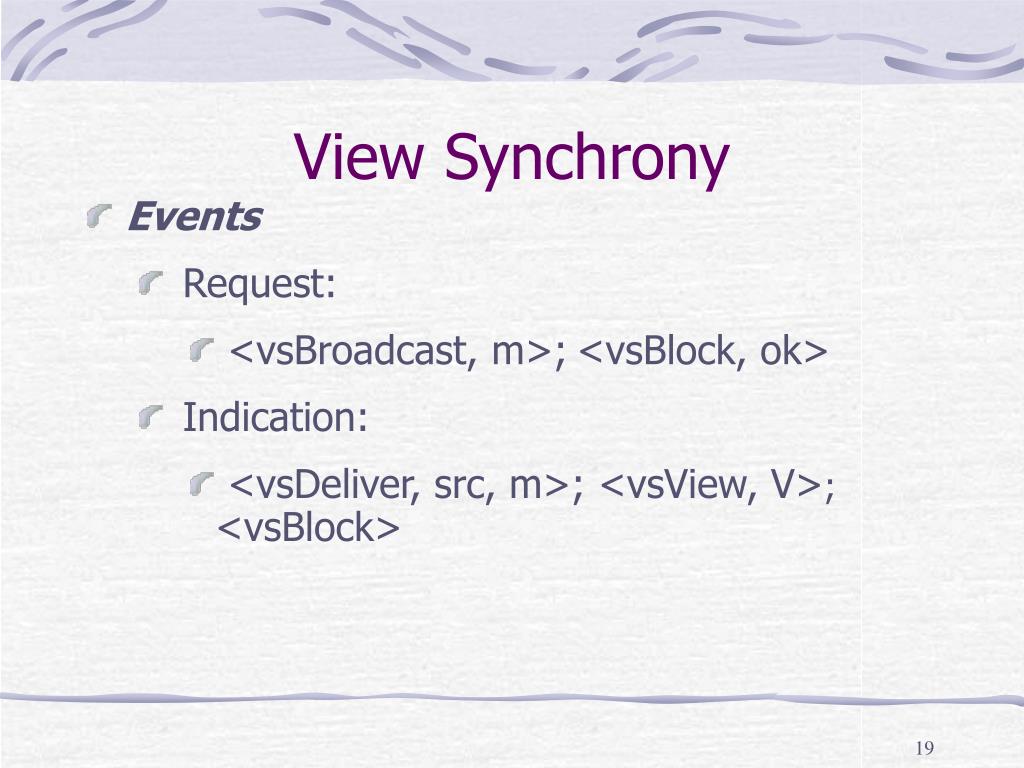 View Synchrony

Events

Request:

<vsBroadcast, m>; <vsBlock, ok>

Indication:

<vsDeliver, src, m>; <vsView, V>; <vsBlock>

19